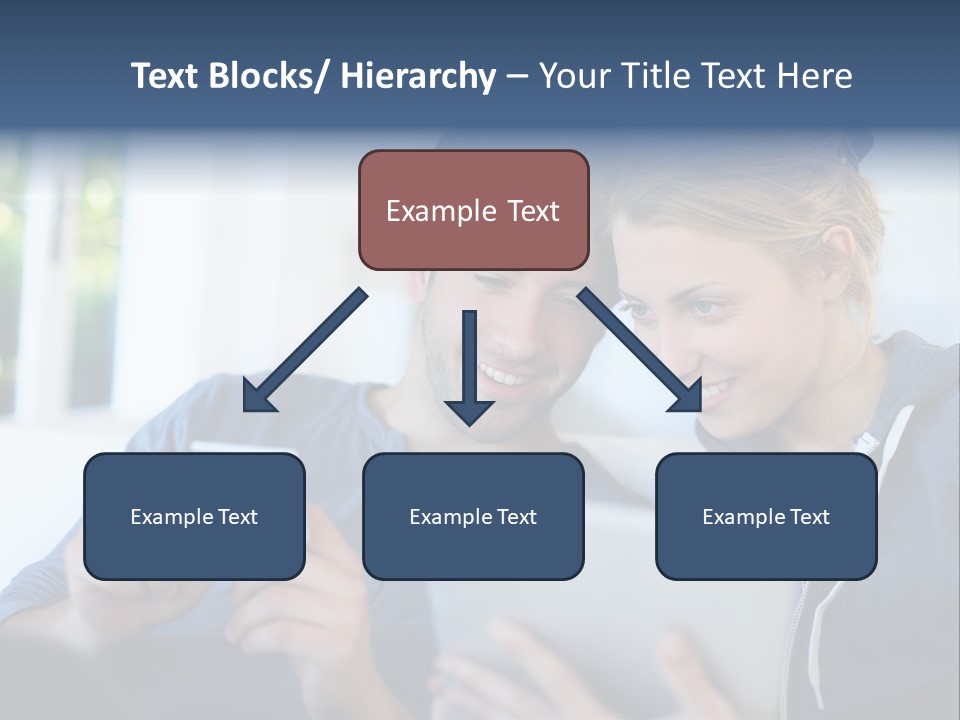 Text Blocks/ Hierarchy – Your Title Text Here

Example Text

Example Text

Example Text

Example Text